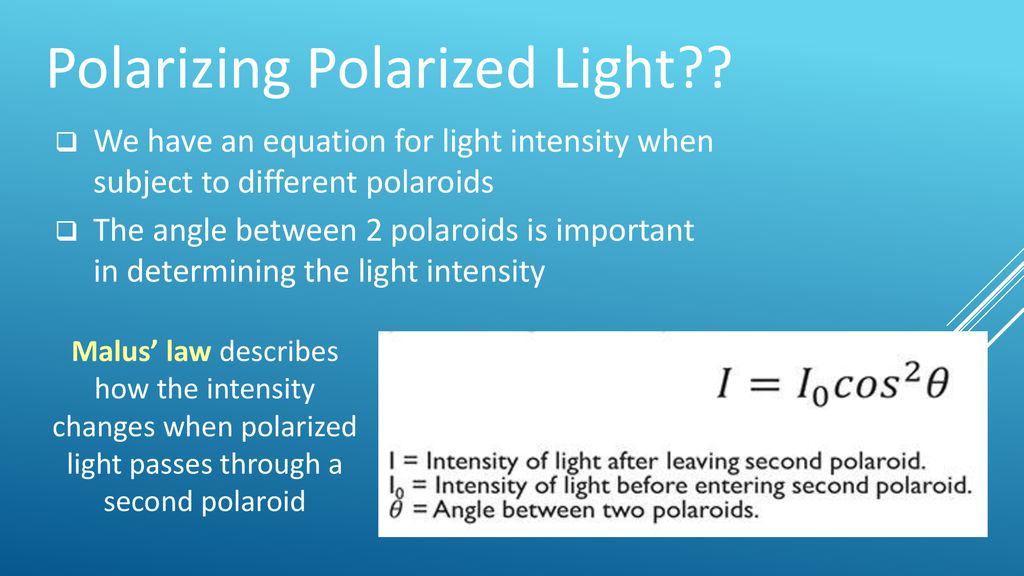 Polarizing Polarized Light??

❑ We have an equation for light intensity when subject to different polaroids

❑ The angle between 2 polaroids is important in determining the light intensity

Malus' law describes how the intensity changes when polarized light passes through a second polaroid

$I = I_0 cos^2\theta$

I = Intensity of light after leaving second polaroid.
$I_0$ = Intensity of light before entering second polaroid.
$\theta$ = Angle between two polaroids.